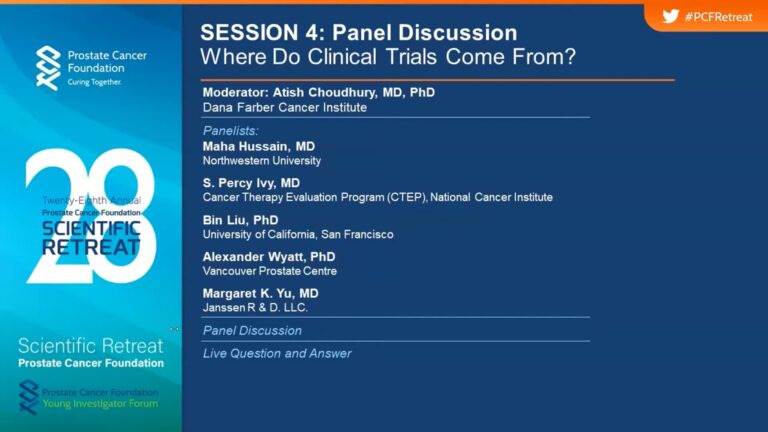 Prostate Cancer Foundation
Curing Together.

28
Twenty-Eighth Annual
Prostate Cancer Foundation
SCIENTIFIC RETREAT

Scientific Retreat
Prostate Cancer Foundation

Prostate Cancer Foundation
Young Investigator Forum

#PCFRetreat

SESSION 4: Panel Discussion
Where Do Clinical Trials Come From?

Moderator: Atish Choudhury, MD, PhD
Dana Farber Cancer Institute

Panelists:
Maha Hussain, MD
Northwestern University

S. Percy Ivy, MD
Cancer Therapy Evaluation Program (CTEP), National Cancer Institute

Bin Liu, PhD
University of California, San Francisco

Alexander Wyatt, PhD
Vancouver Prostate Centre

Margaret K. Yu, MD
Janssen R & D. LLC.

Panel Discussion

Live Question and Answer